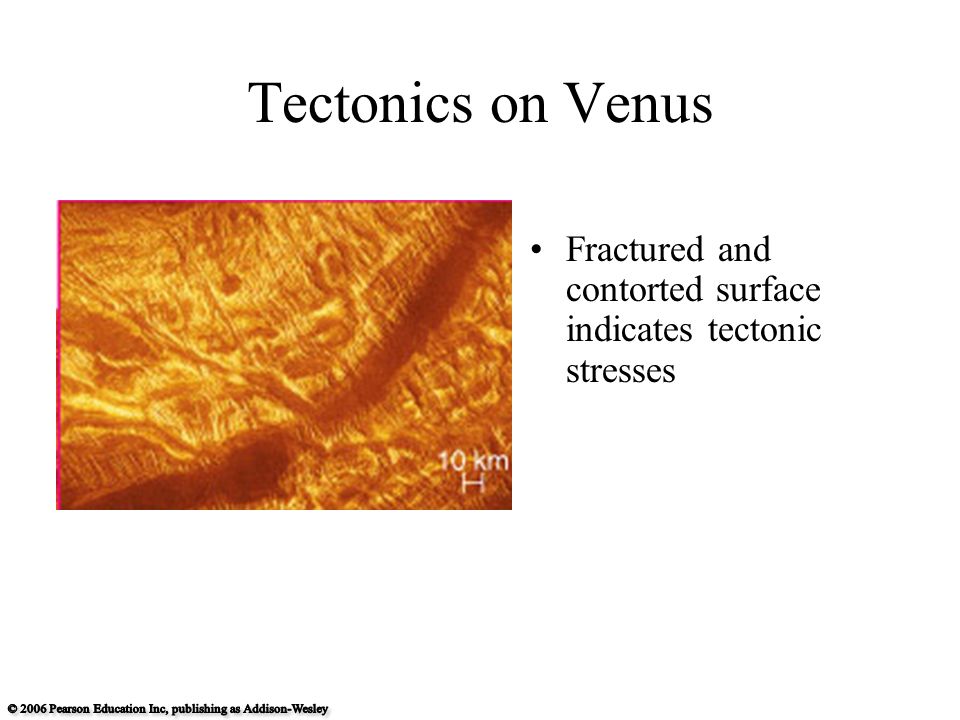 Tectonics on Venus

10 km

• Fractured and contorted surface indicates tectonic stresses

© 2006 Pearson Education Inc, publishing as Addison-Wesley